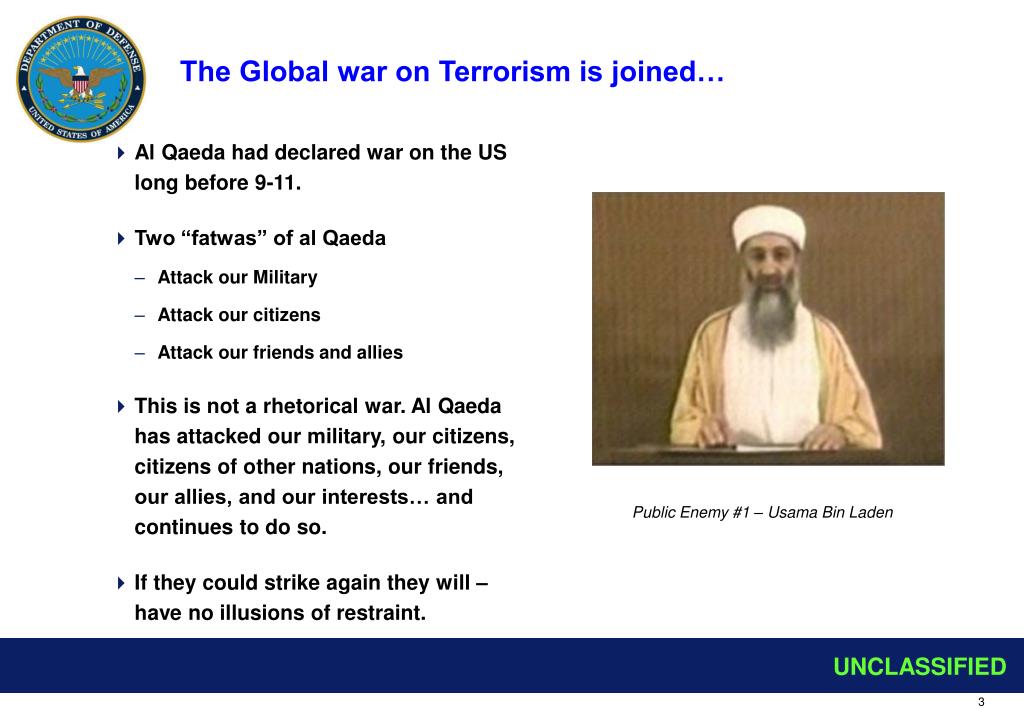 DEPARTMENT OF DEFENSE
UNITED STATES OF AMERICA

The Global war on Terrorism is joined…

Al Qaeda had declared war on the US long before 9-11.

Two “fatwas” of al Qaeda
– Attack our Military
– Attack our citizens
– Attack our friends and allies

This is not a rhetorical war. Al Qaeda has attacked our military, our citizens, citizens of other nations, our friends, our allies, and our interests… and continues to do so.

If they could strike again they will – have no illusions of restraint.

Public Enemy #1 – Usama Bin Laden

UNCLASSIFIED

3